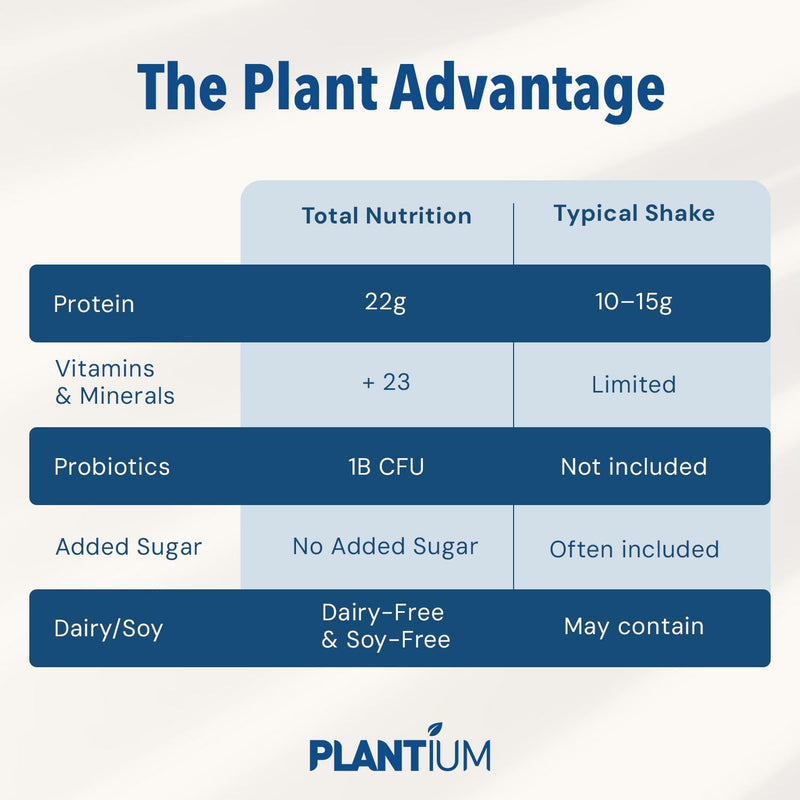 The Plant Advantage

| | Total Nutrition | Typical Shake |
|---|---|---|
| Protein | 22g | 10–15g |
| Vitamins & Minerals | + 23 | Limited |
| Probiotics | 1B CFU | Not included |
| Added Sugar | No Added Sugar | Often included |
| Dairy/Soy | Dairy-Free & Soy-Free | May contain |

PLANTIUM